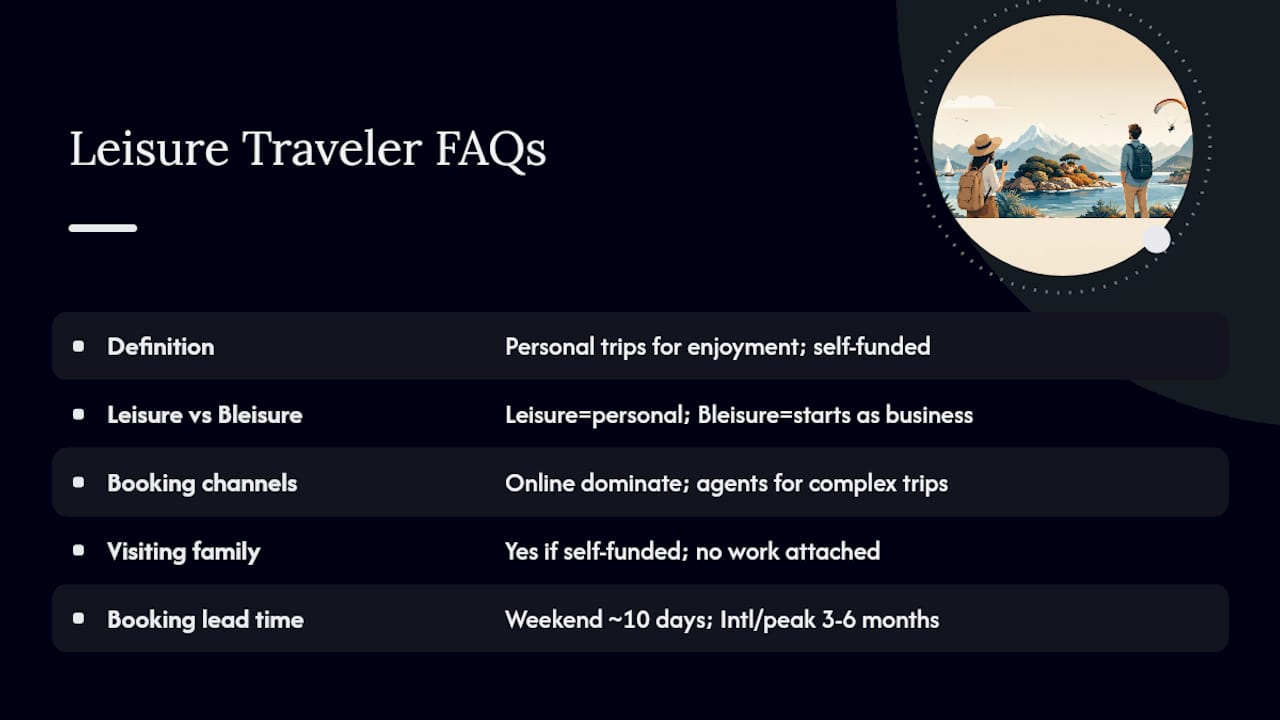 Leisure Traveler FAQs

| | |
|---|---|
| Definition | Personal trips for enjoyment; self-funded |
| Leisure vs Bleisure | Leisure=personal; Bleisure=starts as business |
| Booking channels | Online dominate; agents for complex trips |
| Visiting family | Yes if self-funded; no work attached |
| Booking lead time | Weekend ~10 days; Intl/peak 3-6 months |